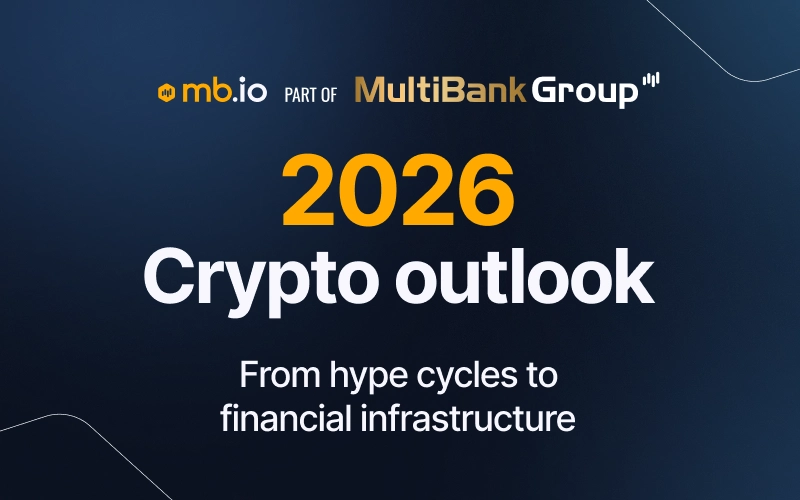 mb.io PART OF MultiBank Group

2026
Crypto outlook

From hype cycles to financial infrastructure